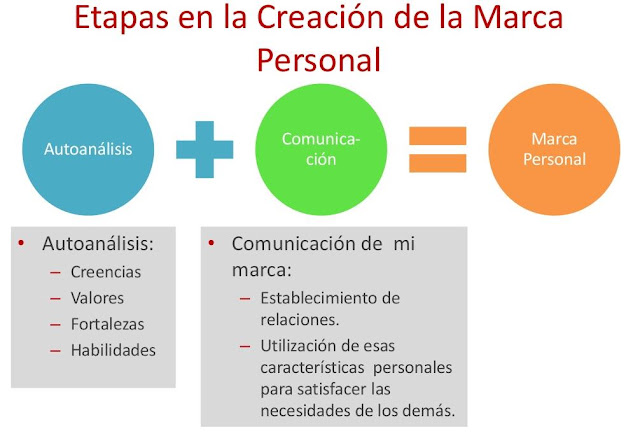 Etapas en la Creación de la Marca Personal

Autoanálisis

Comunicación

Marca Personal

• Autoanálisis:
– Creencias
– Valores
– Fortalezas
– Habilidades

• Comunicación de mi marca:
– Establecimiento de relaciones.
– Utilización de esas características personales para satisfacer las necesidades de los demás.